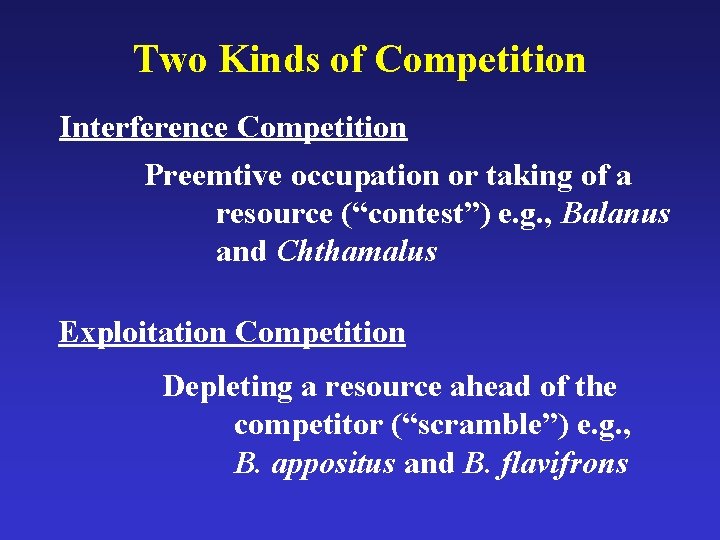 Two Kinds of Competition

Interference Competition

Preemtive occupation or taking of a resource (“contest”) e.g., Balanus and Chthamalus

Exploitation Competition

Depleting a resource ahead of the competitor (“scramble”) e.g., B. appositus and B. flavifrons